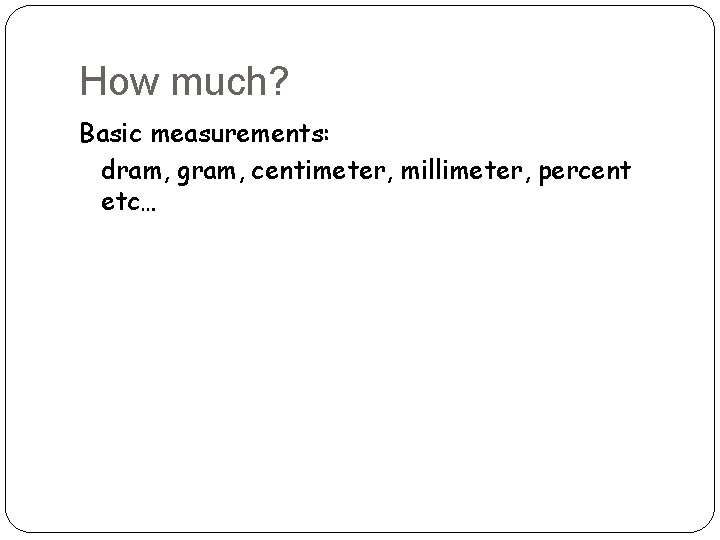 How much?

Basic measurements:

dram, gram, centimeter, millimeter, percent etc…